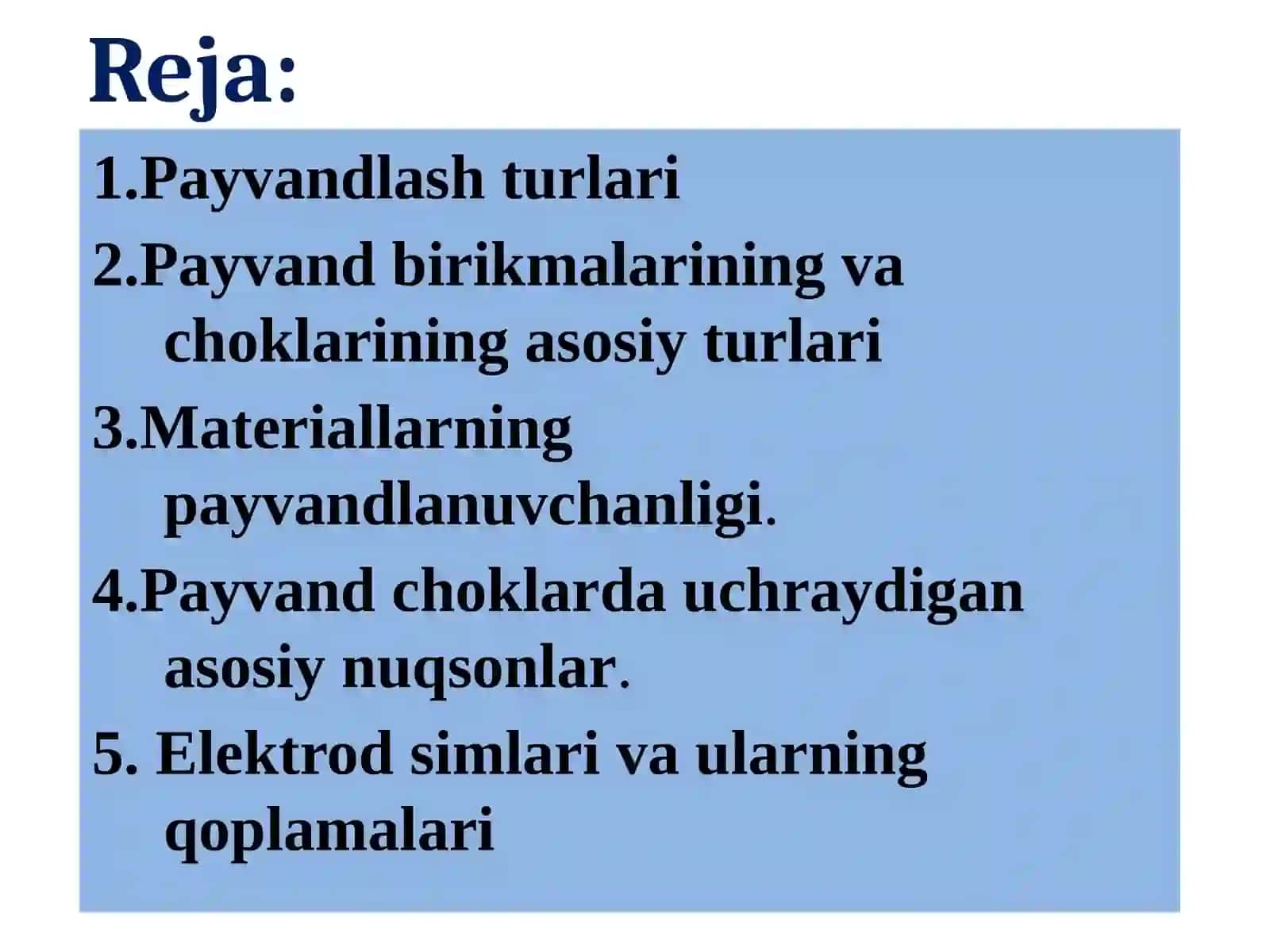 Reja:

1.Payvandlash turlari

2.Payvand birikmalarining va choklarining asosiy turlari

3.Materiallarning payvandlanuvchanligi.

4.Payvand choklarda uchraydigan asosiy nuqsonlar.

5. Elektrod simlari va ularning qoplamalari